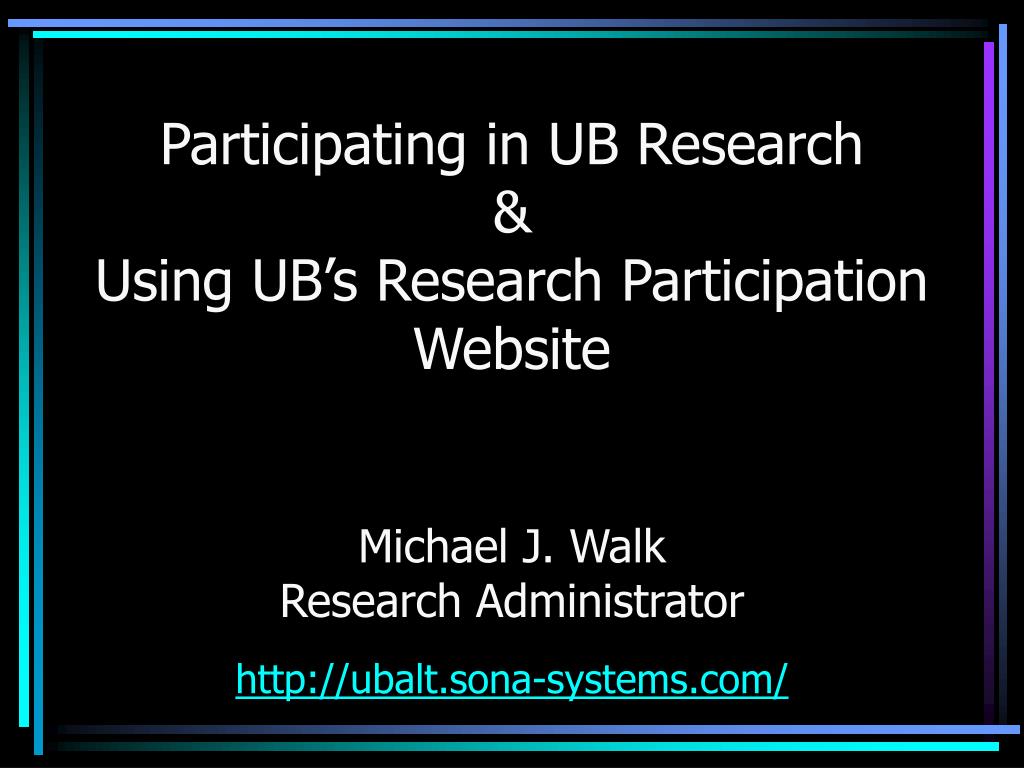 Participating in UB Research
&
Using UB’s Research Participation Website

Michael J. Walk
Research Administrator

http://ubalt.sona-systems.com/